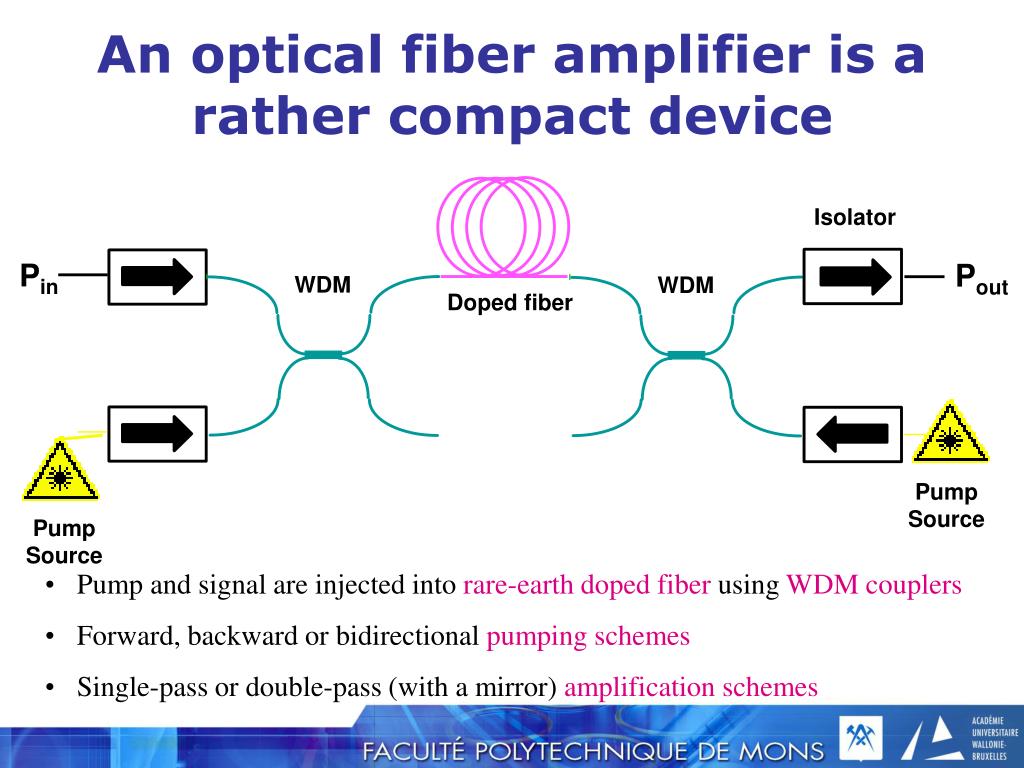 An optical fiber amplifier is a rather compact device

Isolator

$P_{in}$

WDM

Doped fiber

WDM

$P_{out}$

Pump Source

Pump Source

• Pump and signal are injected into rare-earth doped fiber using WDM couplers

• Forward, backward or bidirectional pumping schemes

• Single-pass or double-pass (with a mirror) amplification schemes

FACULTÉ POLYTECHNIQUE DE MONS

ACADÉMIE UNIVERSITAIRE WALLONIE-BRUXELLES